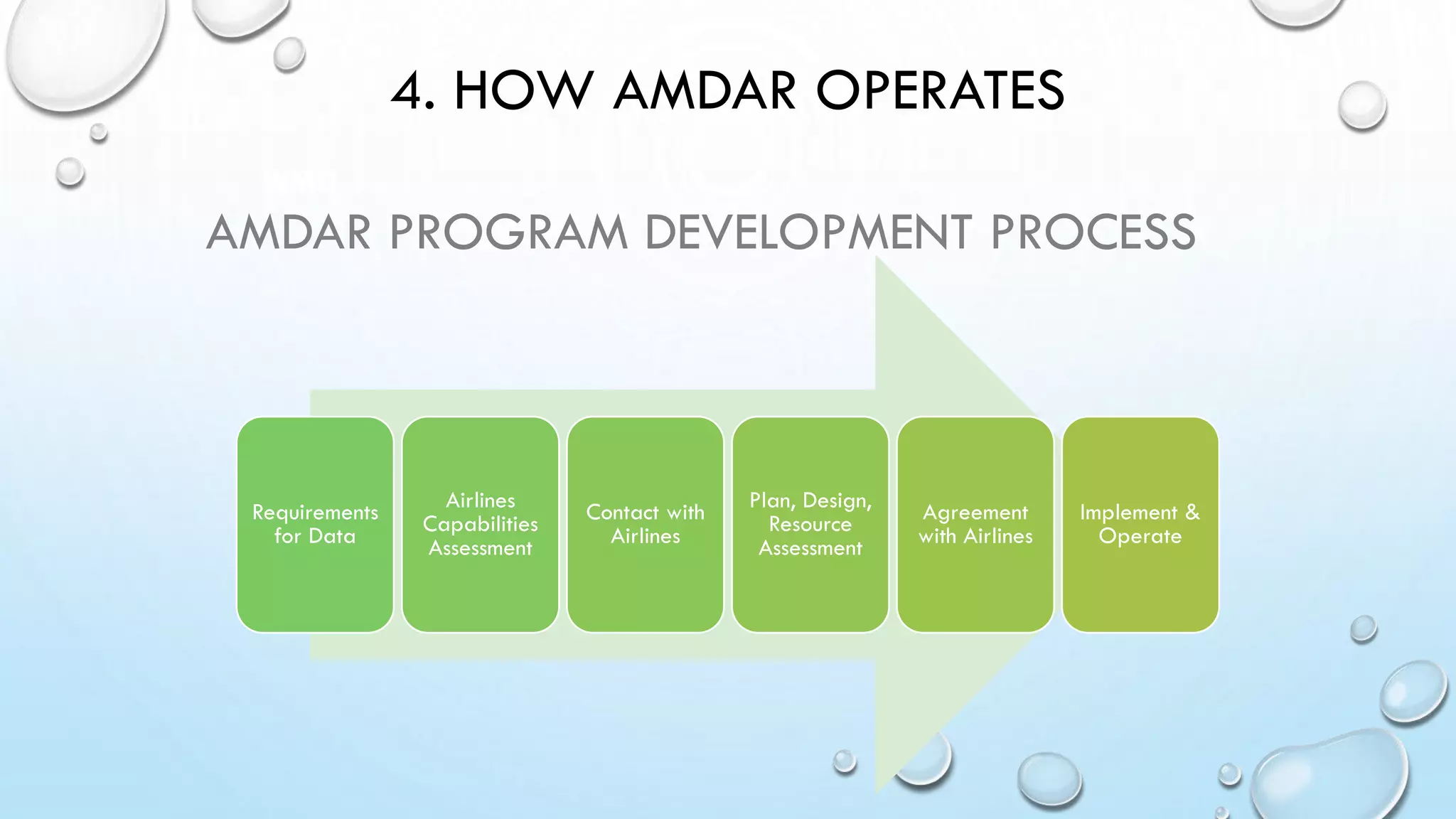 4. HOW AMDAR OPERATES

AMDAR PROGRAM DEVELOPMENT PROCESS

Requirements for Data

Airlines Capabilities Assessment

Contact with Airlines

Plan, Design, Resource Assessment

Agreement with Airlines

Implement & Operate